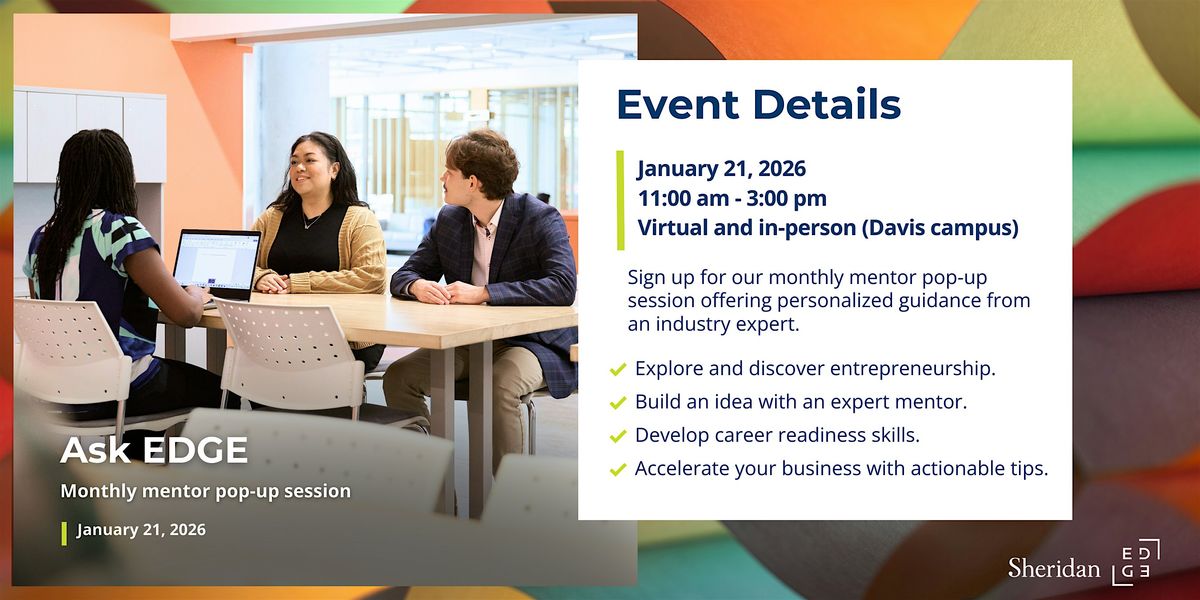 Ask EDGE

Monthly mentor pop-up session

January 21, 2026

Event Details

January 21, 2026
11:00 am - 3:00 pm
Virtual and in-person (Davis campus)

Sign up for our monthly mentor pop-up session offering personalized guidance from an industry expert.

Explore and discover entrepreneurship.
Build an idea with an expert mentor.
Develop career readiness skills.
Accelerate your business with actionable tips.

Sheridan EDGE